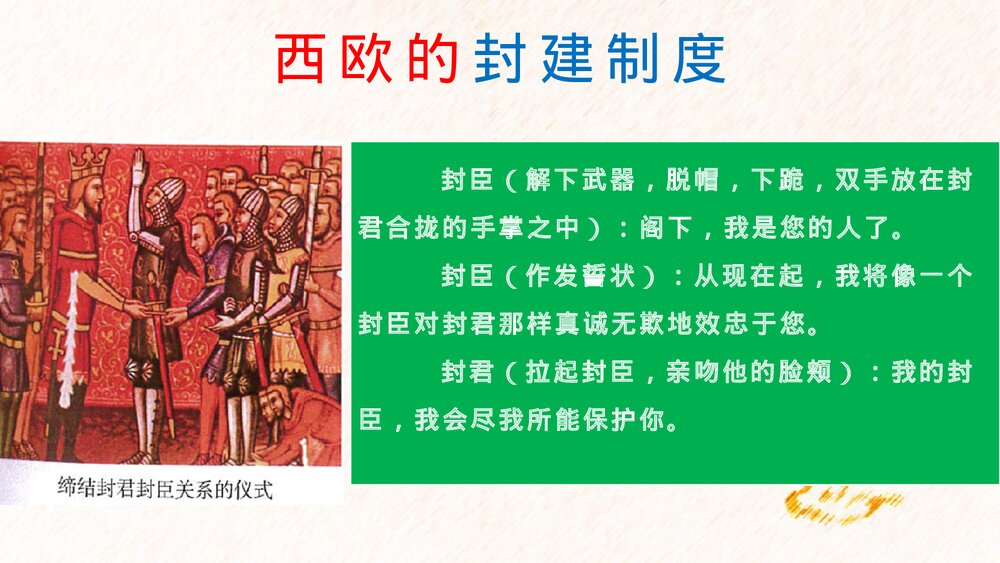 西欧的封建制度

缔结封君封臣关系的仪式

封臣（解下武器，脱帽，下跪，双手放在封君合拢的手掌之中）：阁下，我是您的人了。

封臣（作发誓状）：从现在起，我将像一个封臣对封君那样真诚无欺地效忠于您。

封君（拉起封臣，亲吻他的脸颊）：我的封臣，我会尽我所能保护你。